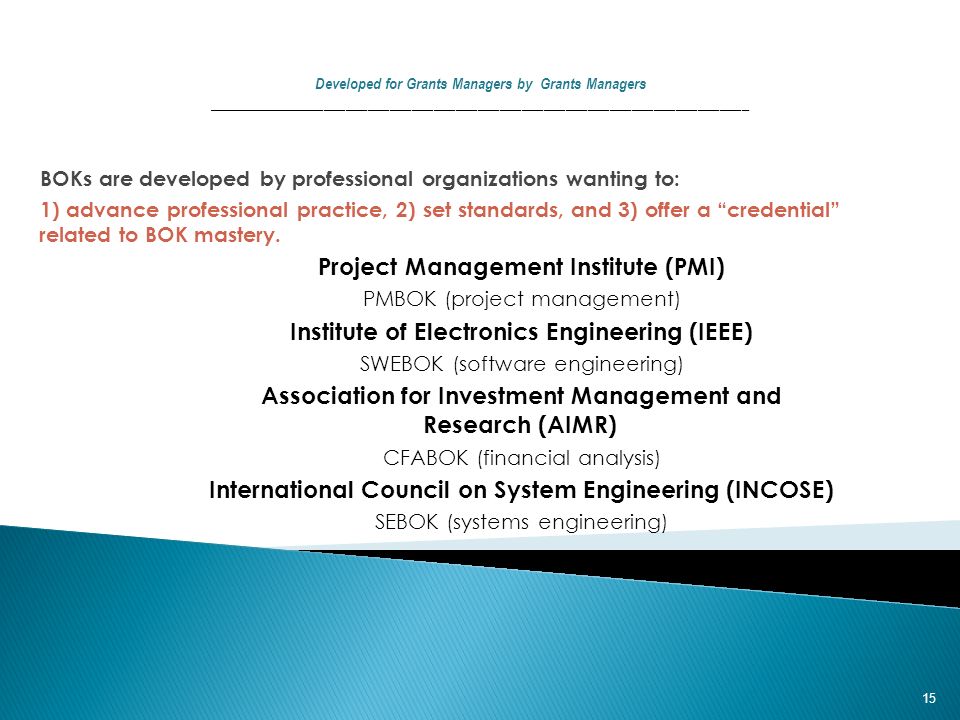 Developed for Grants Managers by Grants Managers

BOKs are developed by professional organizations wanting to:

1) advance professional practice, 2) set standards, and 3) offer a “credential” related to BOK mastery.

Project Management Institute (PMI)

PMBOK (project management)

Institute of Electronics Engineering (IEEE)

SWEBOK (software engineering)

Association for Investment Management and Research (AIMR)

CFABOK (financial analysis)

International Council on System Engineering (INCOSE)

SEBOK (systems engineering)

15